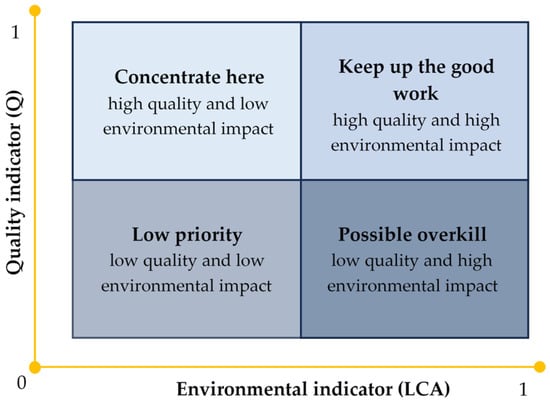 1

Quality indicator (Q)

Concentrate here
high quality and low environmental impact

Keep up the good work
high quality and high environmental impact

Low priority
low quality and low environmental impact

Possible overkill
low quality and high environmental impact

0

Environmental indicator (LCA)

1